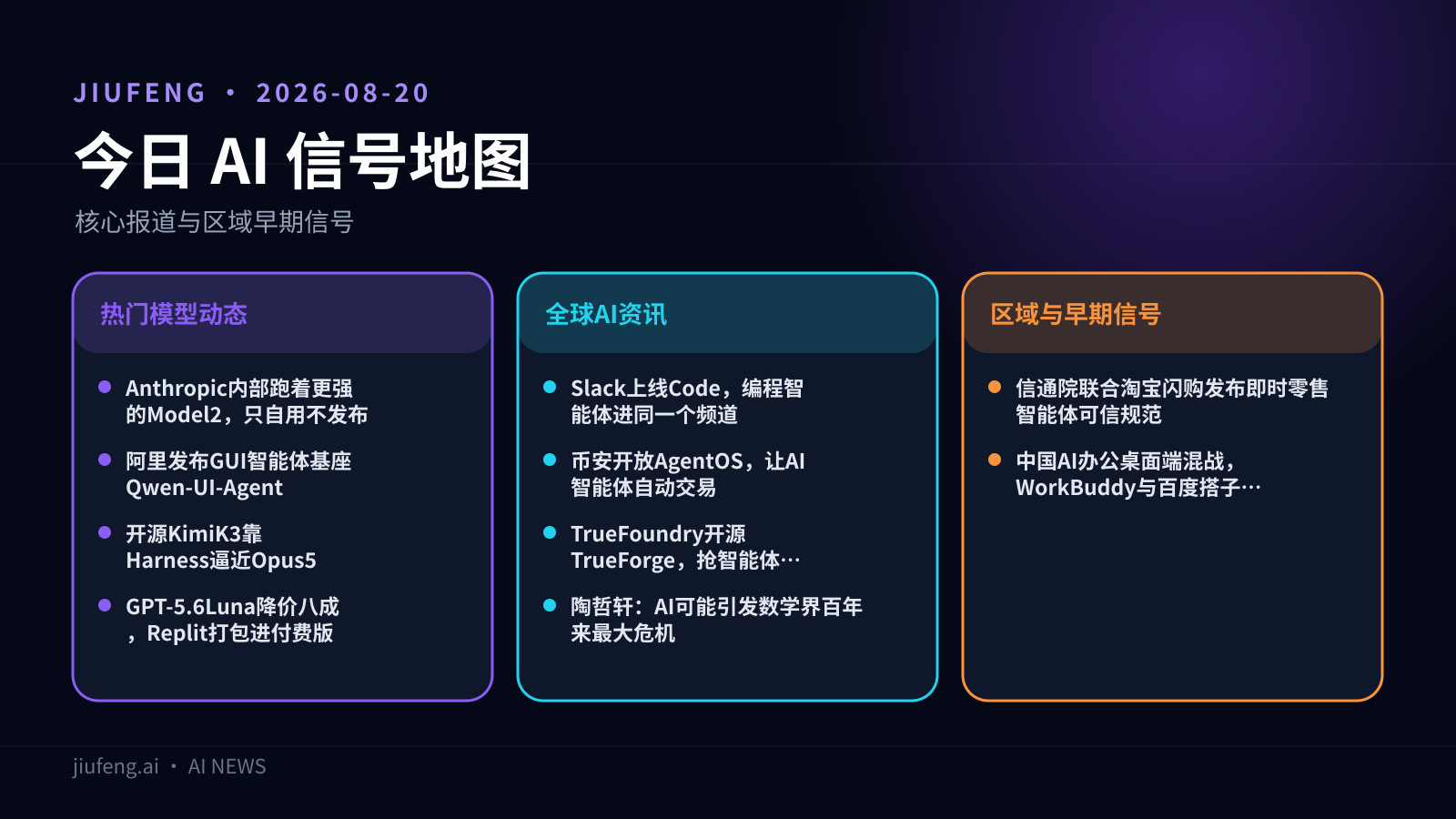 JIUFENG • 2026-08-20

今日 AI 信号地图

核心报道与区域早期信号

热门模型动态

- Anthropic内部跑着更强的Model2，只自用不发布
- 阿里发布GUI智能体基座Qwen-UI-Agent
- 开源KimiK3靠Harness逼近Opus5
- GPT-5.6Luna降价八成，Replit打包进付费版

全球AI资讯

- Slack上线Code，编程智能体进同一个频道
- 币安开放AgentOS，让AI智能体自动交易
- TrueFoundry开源TrueForge，抢智能体…
- 陶哲轩：AI可能引发数学界百年来最大危机

区域与早期信号

- 信通院联合淘宝闪购发布即时零售智能体可信规范
- 中国AI办公桌面端混战，WorkBuddy与百度搭子…

jiufeng.ai • AI NEWS